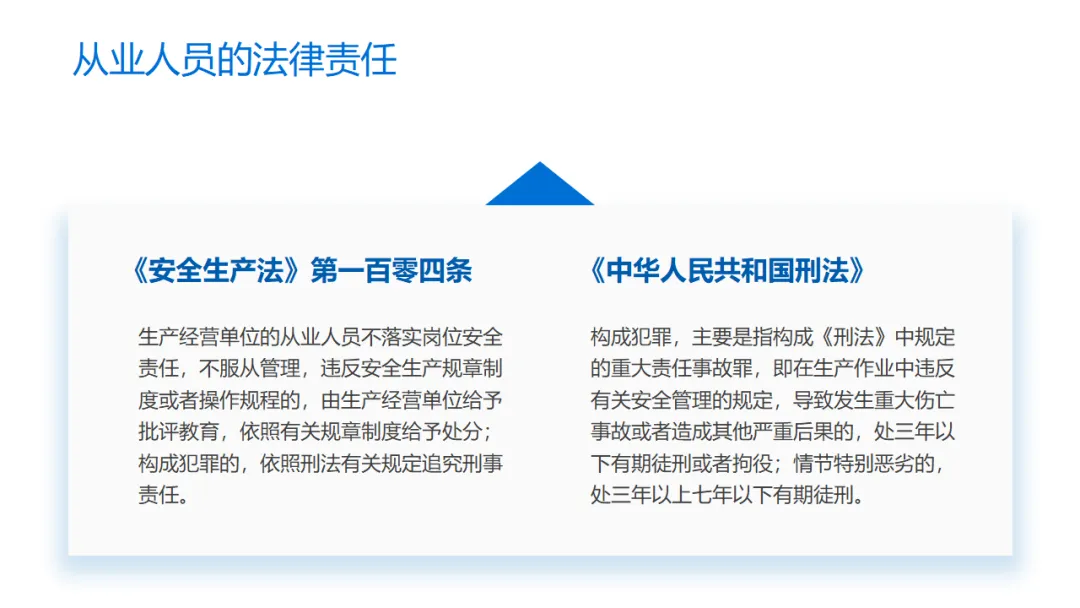 从业人员的法律责任

《安全生产法》第一百零四条

生产经营单位的从业人员不落实岗位安全责任，不服从管理，违反安全生产规章制度或者操作规程的，由生产经营单位给予批评教育，依照有关规章制度给予处分；构成犯罪的，依照刑法有关规定追究刑事责任。

《中华人民共和国刑法》

构成犯罪，主要是指构成《刑法》中规定的重大责任事故罪，即在生产作业中违反有关安全管理的规定，导致发生重大伤亡事故或者造成其他严重后果的，处三年以下有期徒刑或者拘役；情节特别恶劣的，处三年以上七年以下有期徒刑。